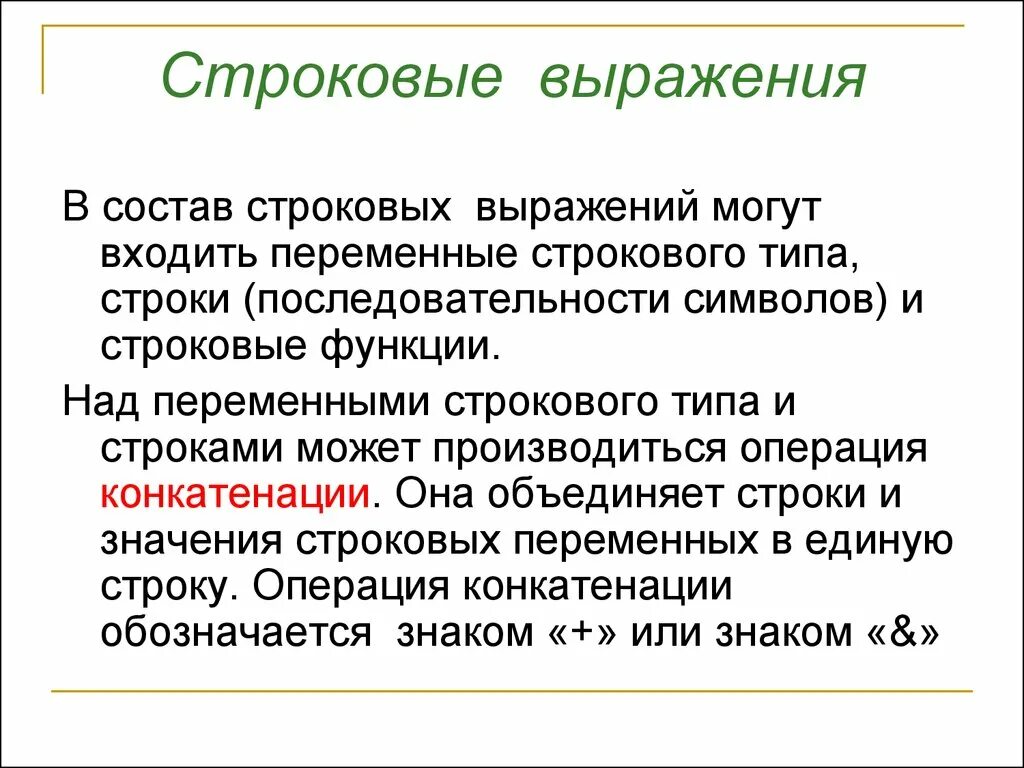 Строковые выражения

В состав строковых выражений могут входить переменные строкового типа, строки (последовательности символов) и строковые функции.

Над переменными строкового типа и строками может производиться операция конкатенации. Она объединяет строки и значения строковых переменных в единую строку. Операция конкатенации обозначается знаком «+» или знаком «&»